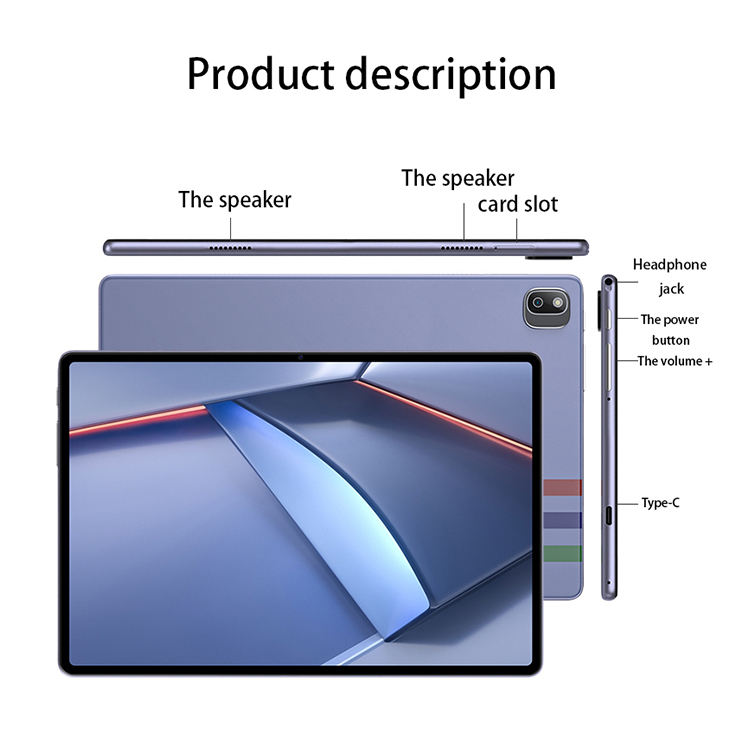 Product description

The speaker

The speaker

card slot

Headphone jack

The power button

The volume +

Type-C